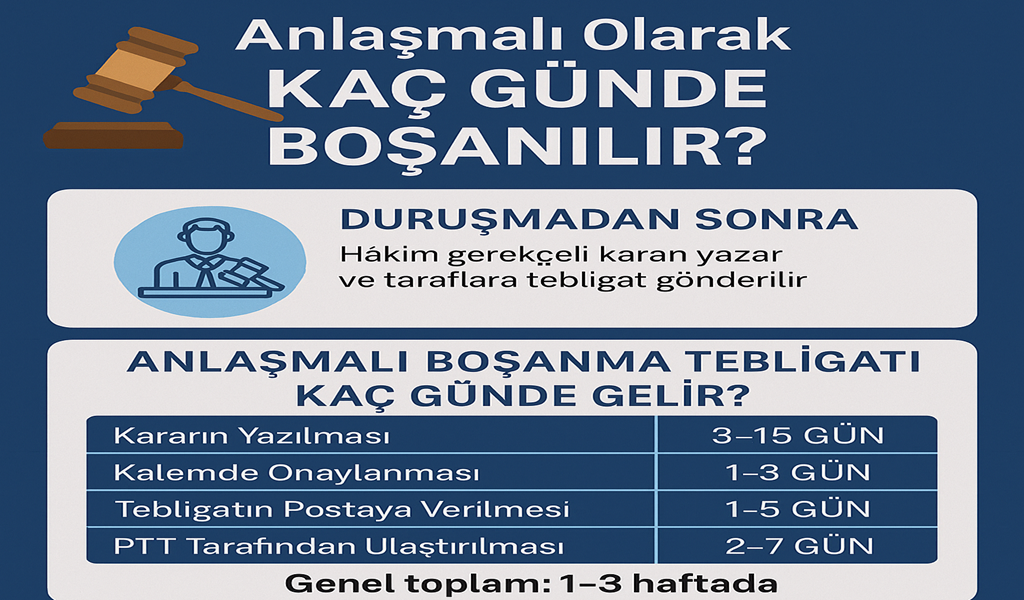 Anlaşmalı Olarak
KAÇ GÜNDE
BOŞANILIR?

DURUŞMADAN SONRA
Hákim gerekçeli karan yazar ve taraflara tebligat gönderilir

ANLAŞMALI BOŞANMA TEBLİGATI KAÇ GÜNDE GELİR?

| Kararın Yazılması | 3–15 GÜN |
|---|---|
| Kalemde Onaylanması | 1–3 GÜN |
| Tebligatın Postaya Verilmesi | 1–5 GÜN |
| PTT Tarafından Ulaştırılması | 2–7 GÜN |

Genel toplam: 1–3 haftada